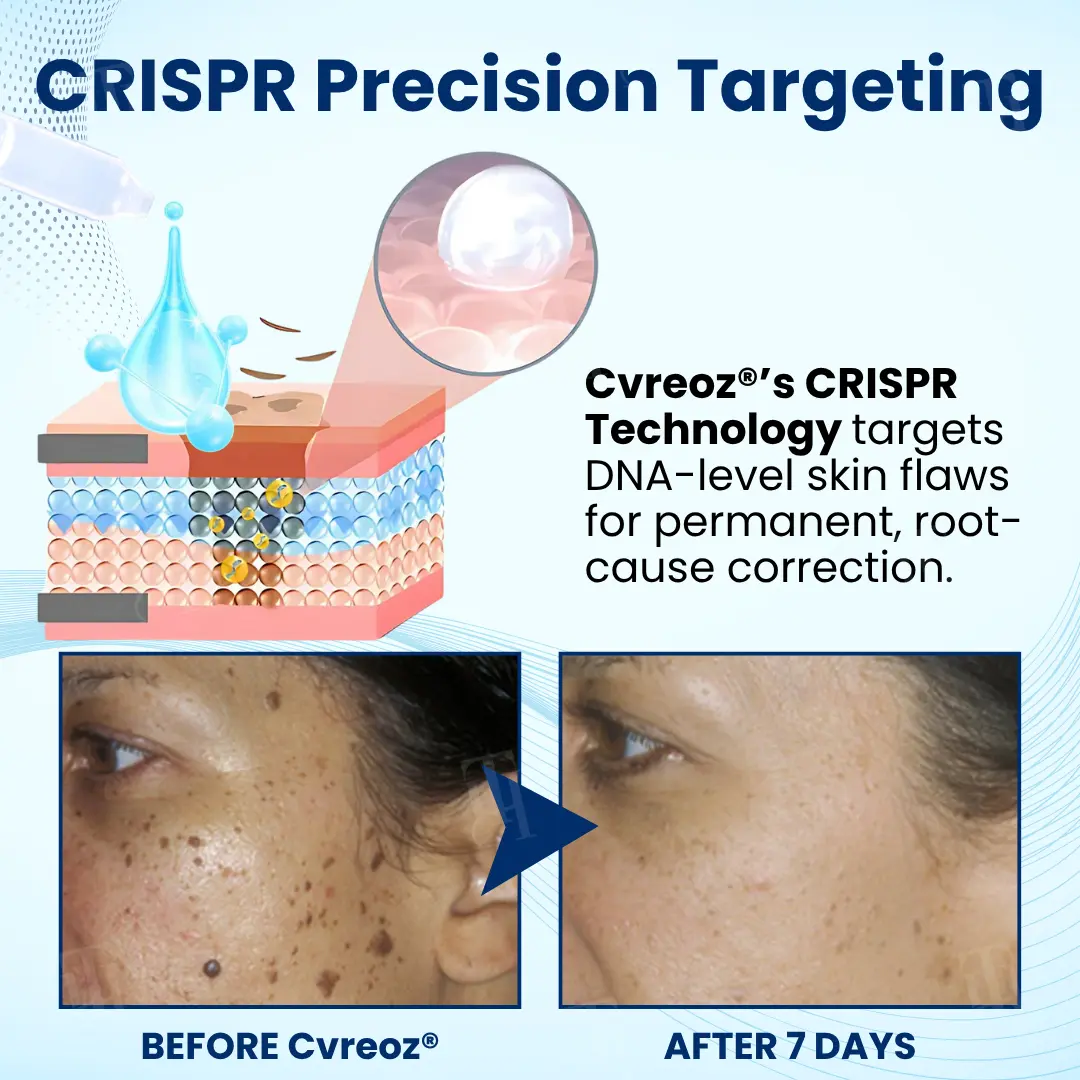 CRISPR Precision Targeting

Cvreoz®'s CRISPR Technology targets DNA-level skin flaws for permanent, root-cause correction.

BEFORE Cvreoz®

AFTER 7 DAYS